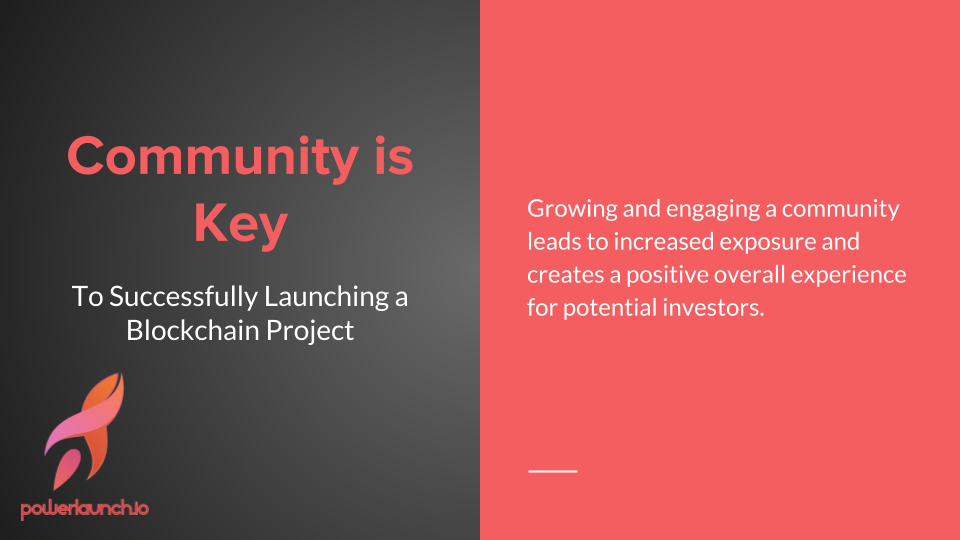 Community is Key

To Successfully Launching a Blockchain Project

powerlaunch.io

Growing and engaging a community leads to increased exposure and creates a positive overall experience for potential investors.